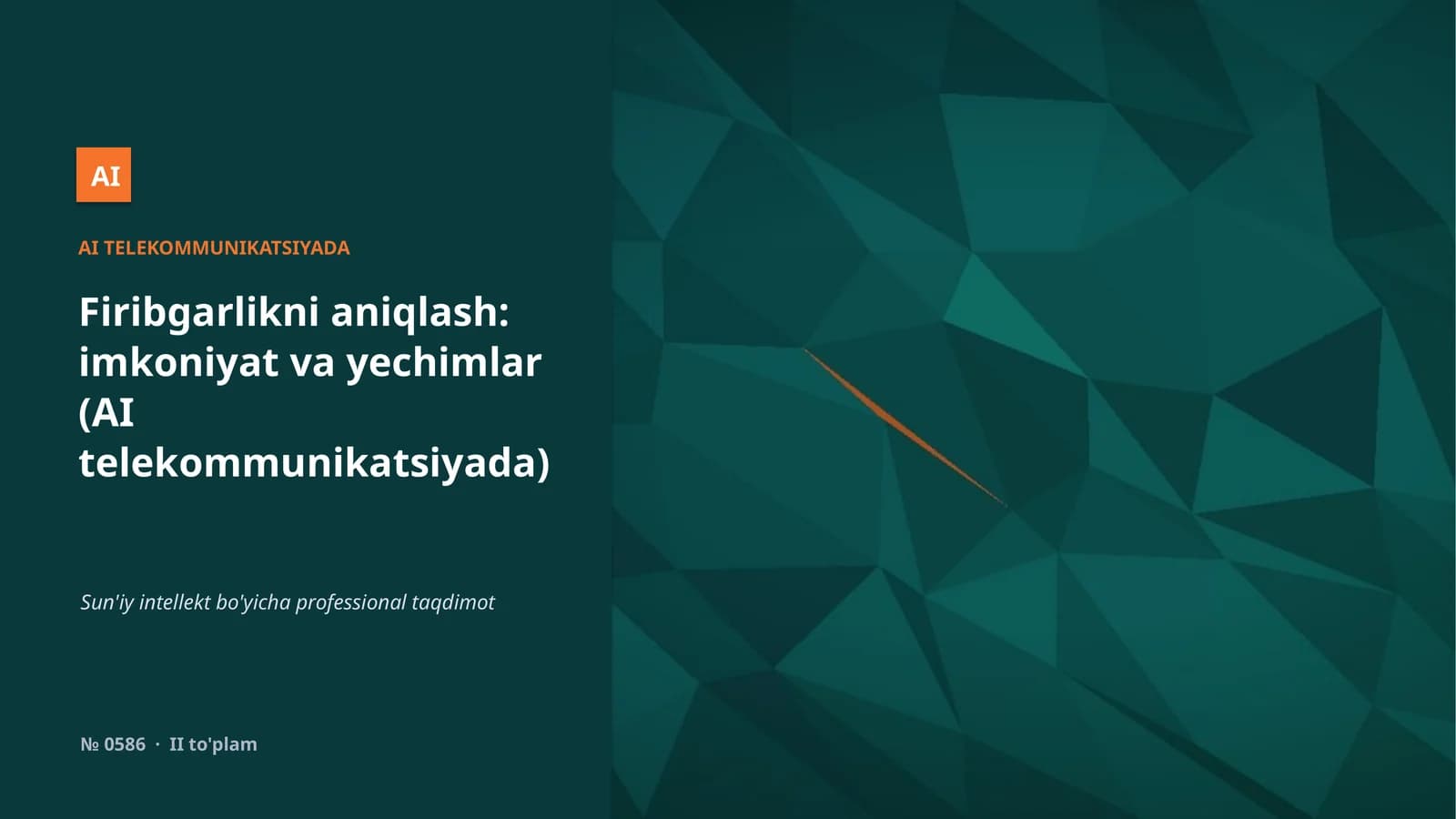 AI

AI TELEKOMMUNIKATSIYADA

Firibgarlikni aniqlash: imkoniyat va yechimlar (AI telekommunikatsiyada)

Sun'iy intellekt bo'yicha professional taqdimot

№ 0586 · II to'plam